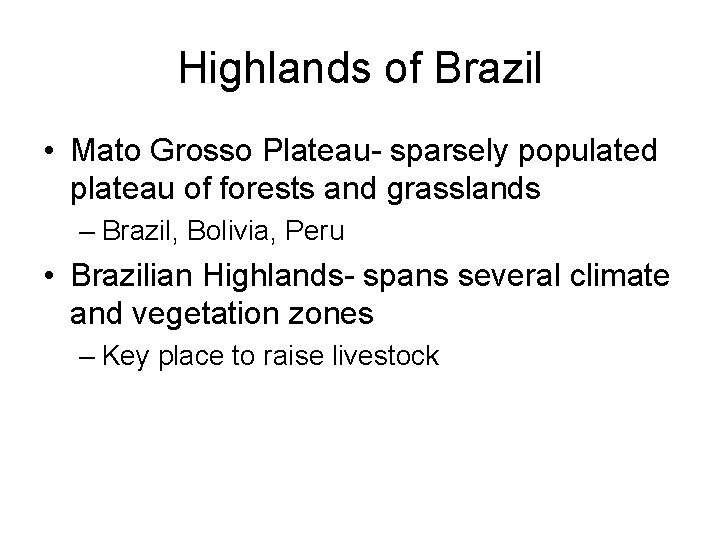 Highlands of Brazil

• Mato Grosso Plateau- sparsely populated plateau of forests and grasslands
– Brazil, Bolivia, Peru

• Brazilian Highlands- spans several climate and vegetation zones
– Key place to raise livestock